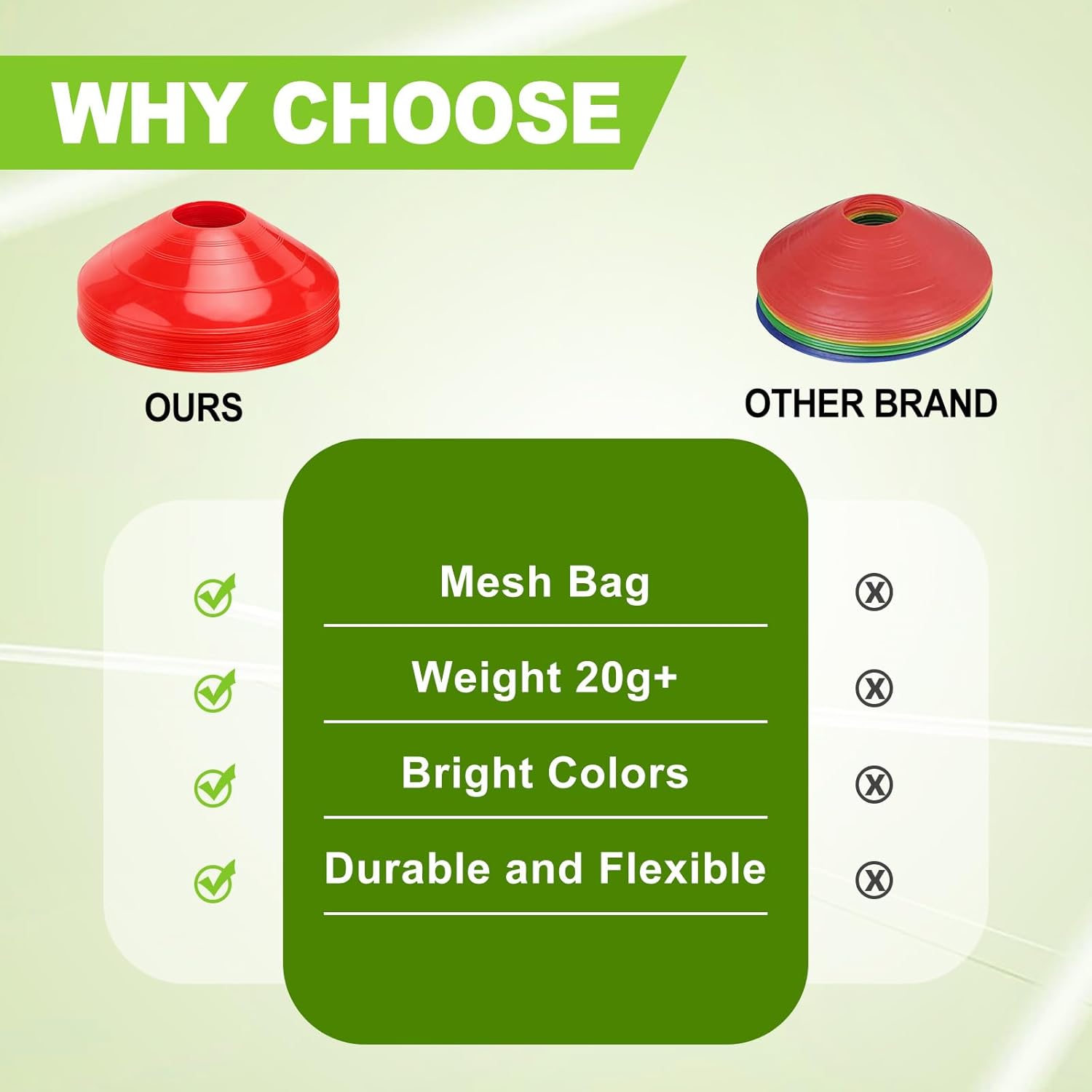 WHY CHOOSE

OURS

OTHER BRAND

Mesh Bag

Weight 20g+

Bright Colors

Durable and Flexible